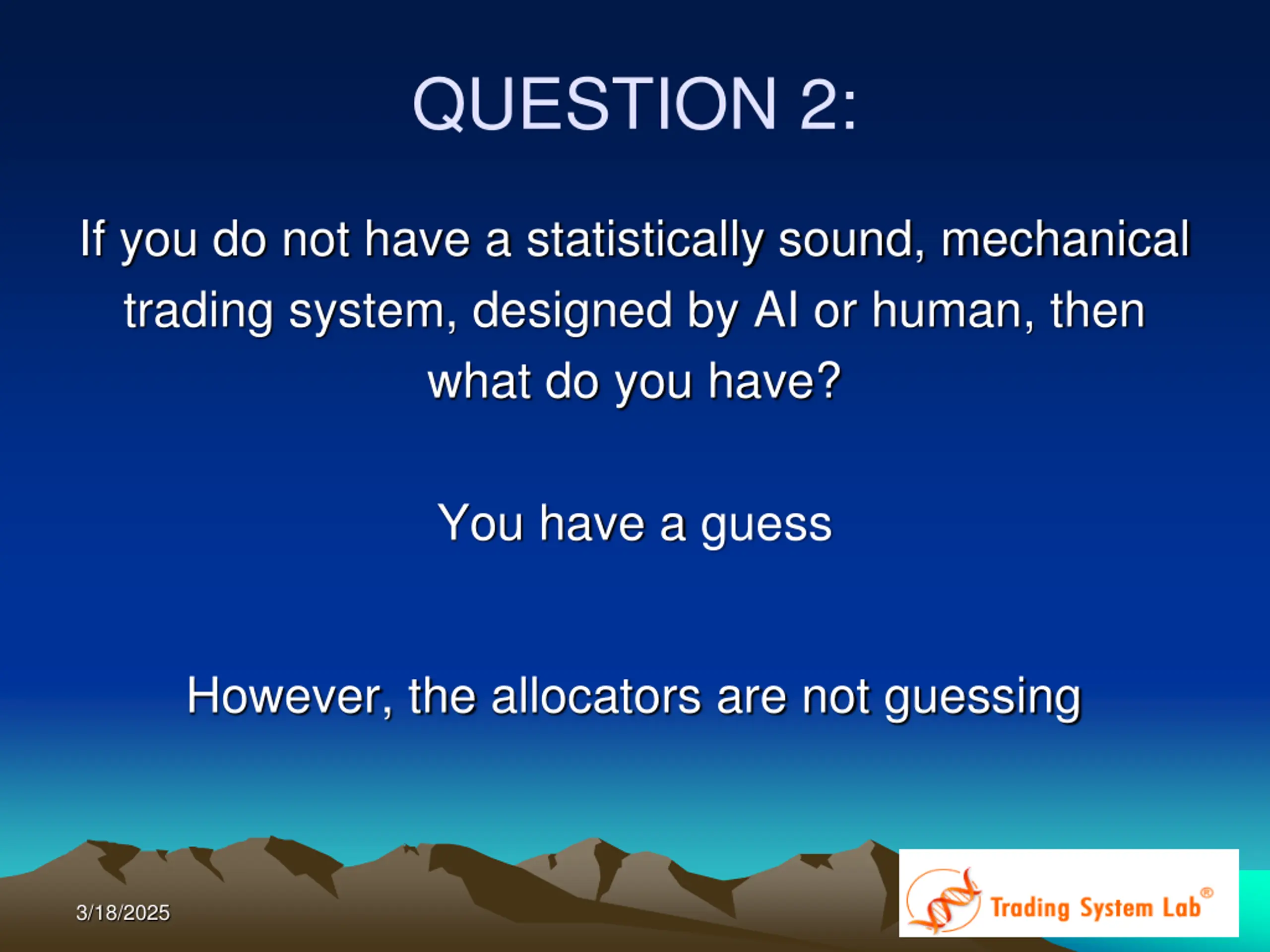 QUESTION 2:

If you do not have a statistically sound, mechanical trading system, designed by AI or human, then what do you have?

You have a guess

However, the allocators are not guessing

3/18/2025

Trading System Lab®